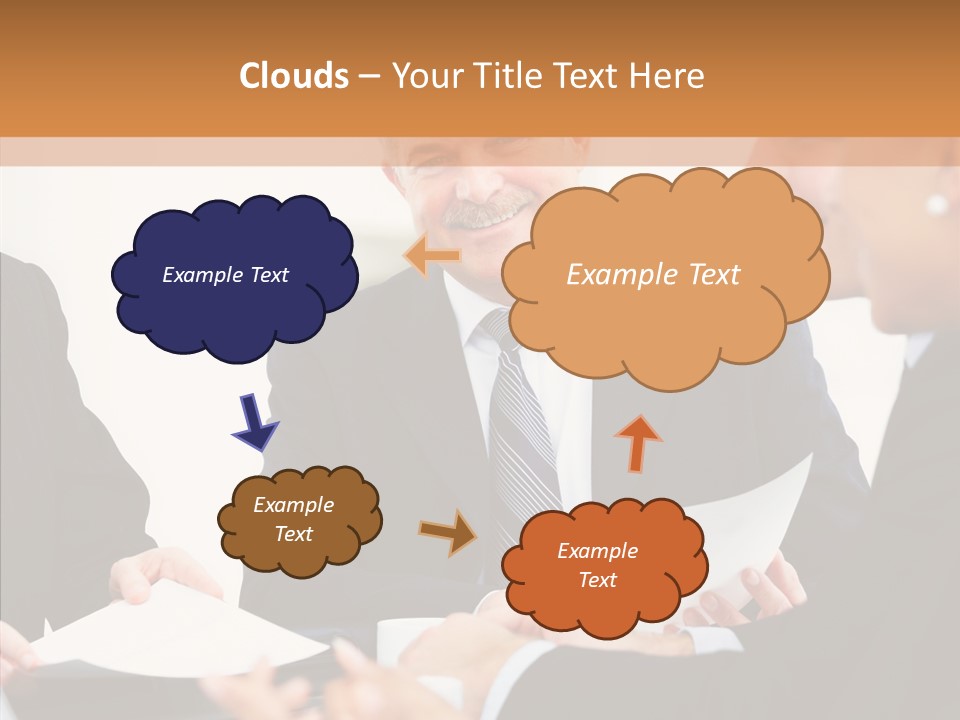 Clouds – Your Title Text Here

Example Text

Example Text

Example Text

Example Text